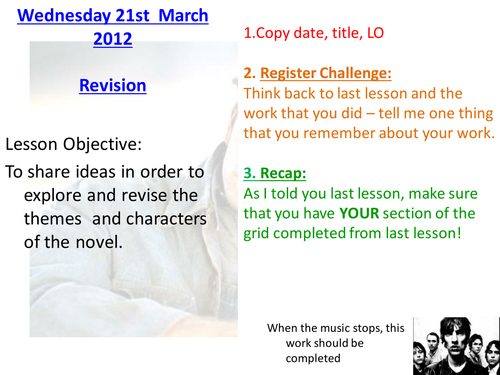 Wednesday 21st March 2012

Revision

Lesson Objective:

To share ideas in order to explore and revise the themes and characters of the novel.

1.Copy date, title, LO

2. Register Challenge:
Think back to last lesson and the work that you did – tell me one thing that you remember about your work.

3. Recap:
As I told you last lesson, make sure that you have YOUR section of the grid completed from last lesson!

When the music stops, this work should be completed